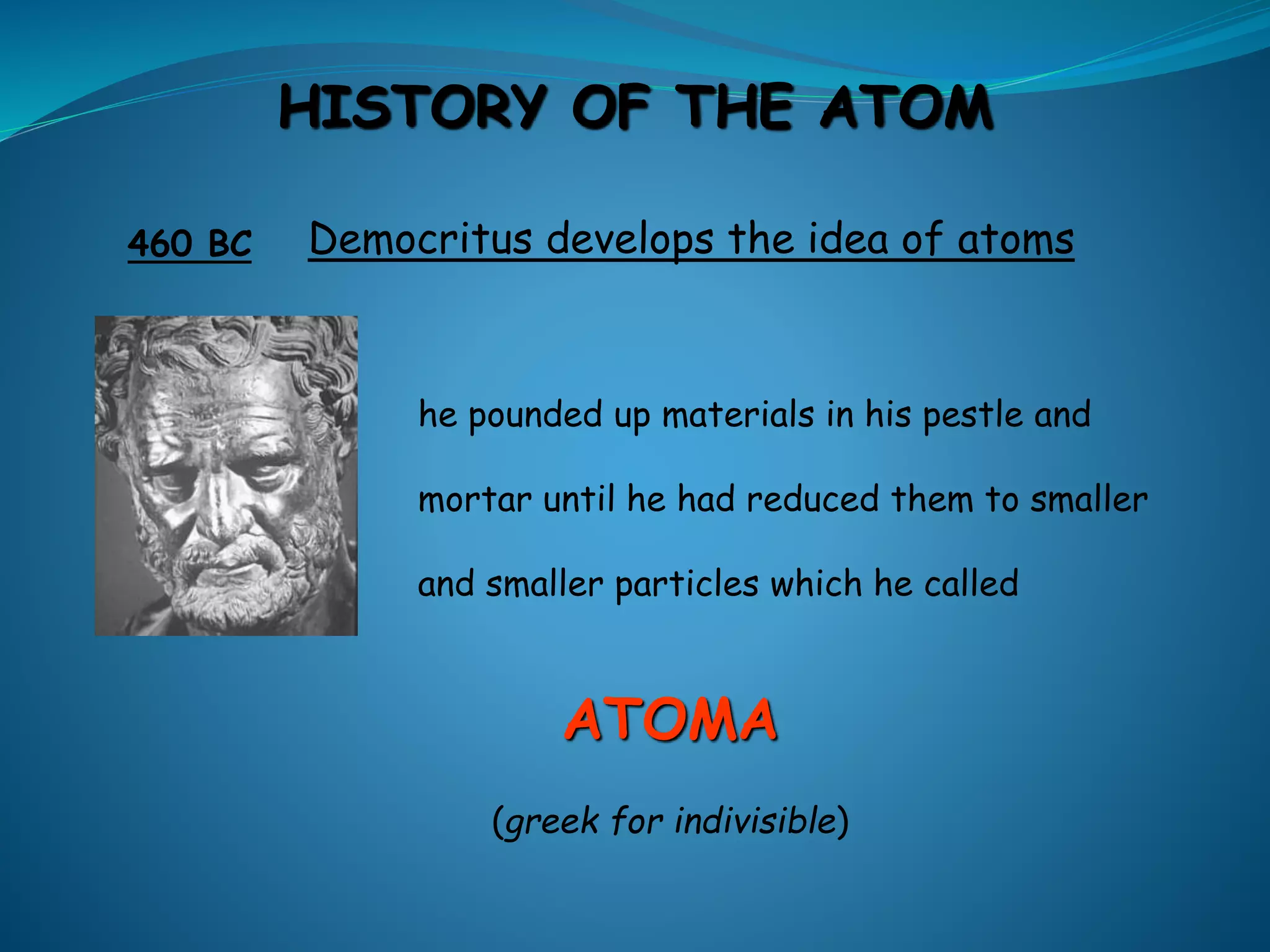 HISTORY OF THE ATOM

460 BC Democritus develops the idea of atoms

he pounded up materials in his pestle and mortar until he had reduced them to smaller and smaller particles which he called

ATOMA

(greek for indivisible)